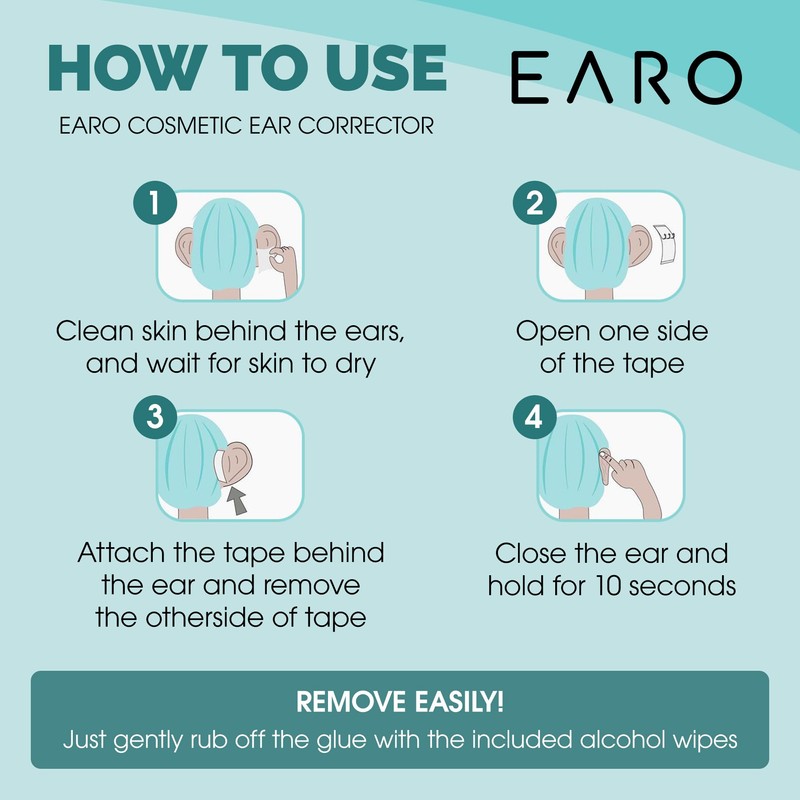 HOW TO USE

EARO

EARO COSMETIC EAR CORRECTOR

1

Clean skin behind the ears, and wait for skin to dry

2

Open one side of the tape

3

Attach the tape behind the ear and remove the otherside of tape

4

Close the ear and hold for 10 seconds

REMOVE EASILY!

Just gently rub off the glue with the included alcohol wipes